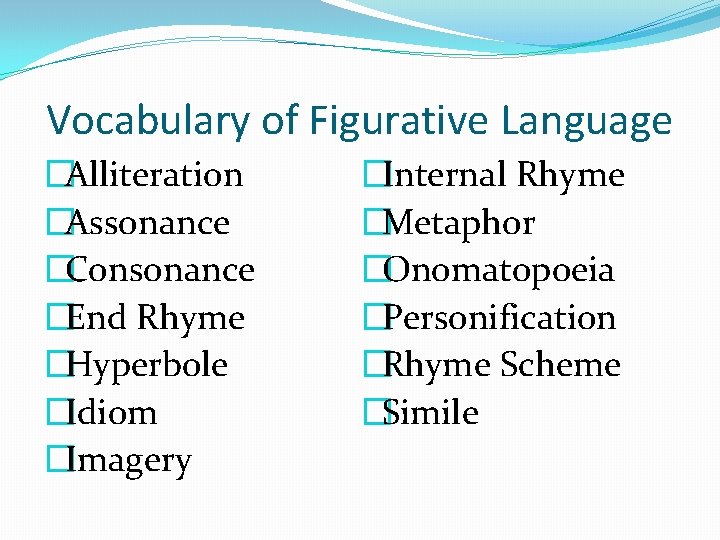 Vocabulary of Figurative Language

□Alliteration
□Assonance
□Consonance
□End Rhyme
□Hyperbole
□Idiom
□Imagery

□Internal Rhyme
□Metaphor
□Onomatopoeia
□Personification
□Rhyme Scheme
□Simile